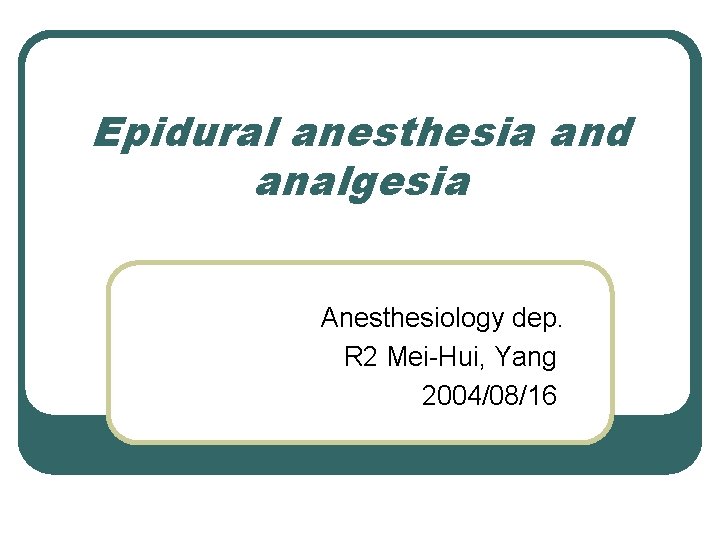 Epidural anesthesia and analgesia

Anesthesiology dep.
R2 Mei-Hui, Yang
2004/08/16